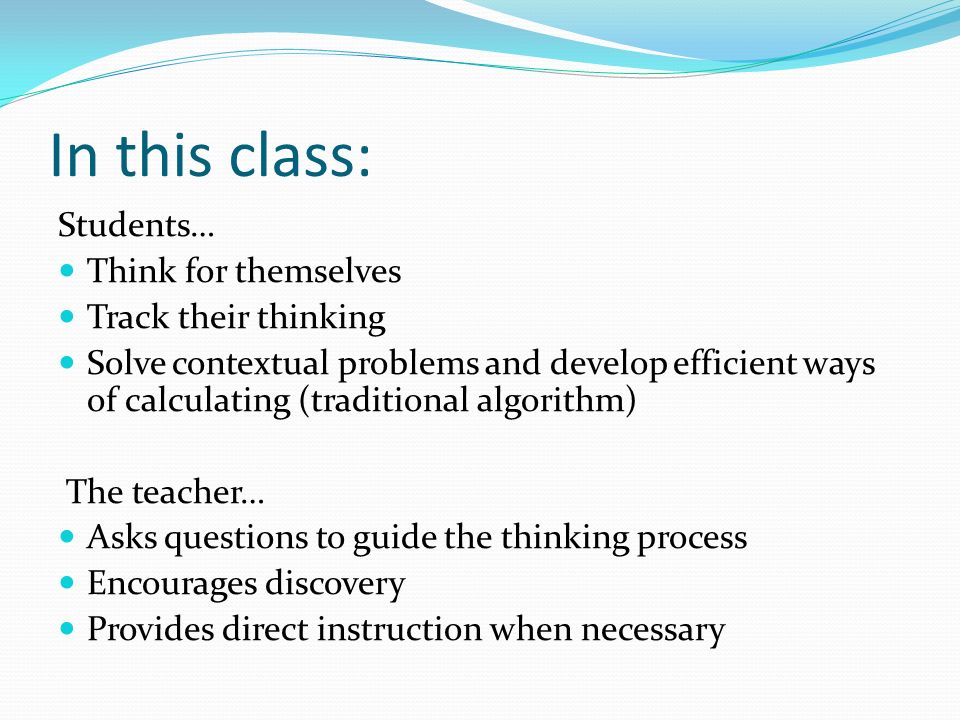 In this class:

Students…
- Think for themselves
- Track their thinking
- Solve contextual problems and develop efficient ways of calculating (traditional algorithm)

The teacher…
- Asks questions to guide the thinking process
- Encourages discovery
- Provides direct instruction when necessary